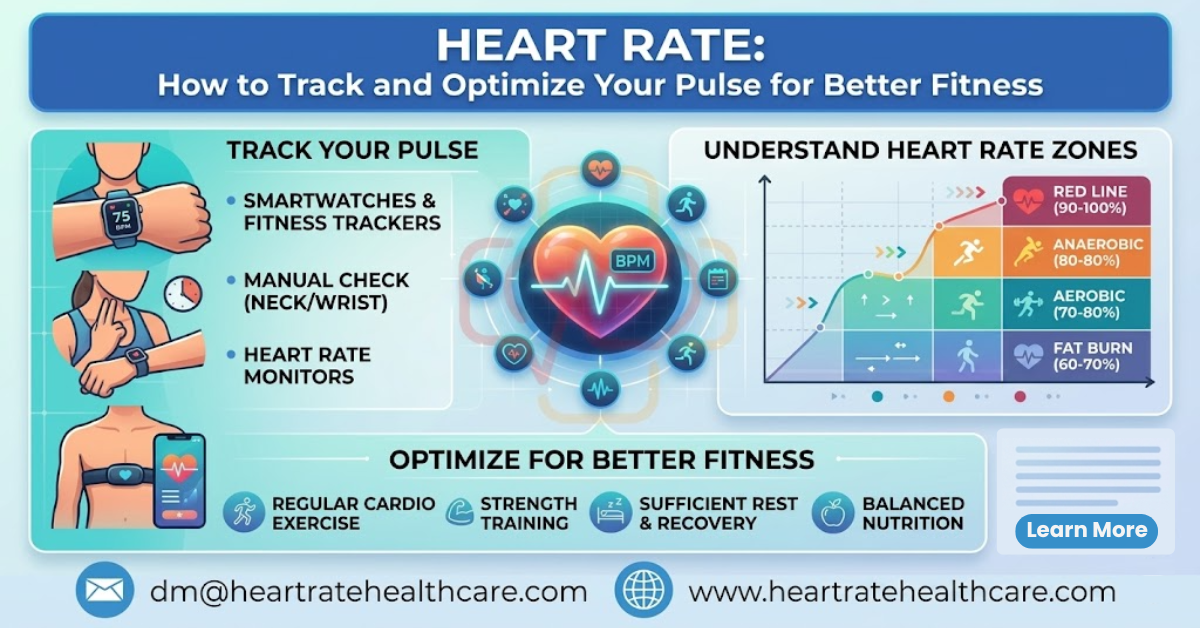 HEART RATE:
How to Track and Optimize Your Pulse for Better Fitness

TRACK YOUR PULSE

75 BPM

• SMARTWATCHES & FITNESS TRACKERS

• MANUAL CHECK (NECK/WRIST)

• HEART RATE MONITORS

BPM

UNDERSTAND HEART RATE ZONES

RED LINE (90-100%)

ANAEROBIC (80-80%)

AEROBIC (70-80%)

FAT BURN (60-70%)

OPTIMIZE FOR BETTER FITNESS

REGULAR CARDIO EXERCISE

STRENGTH TRAINING

SUFFICIENT REST & RECOVERY

BALANCED NUTRITION

Learn More

dm@heartratehealthcare.com

www.heartratehealthcare.com